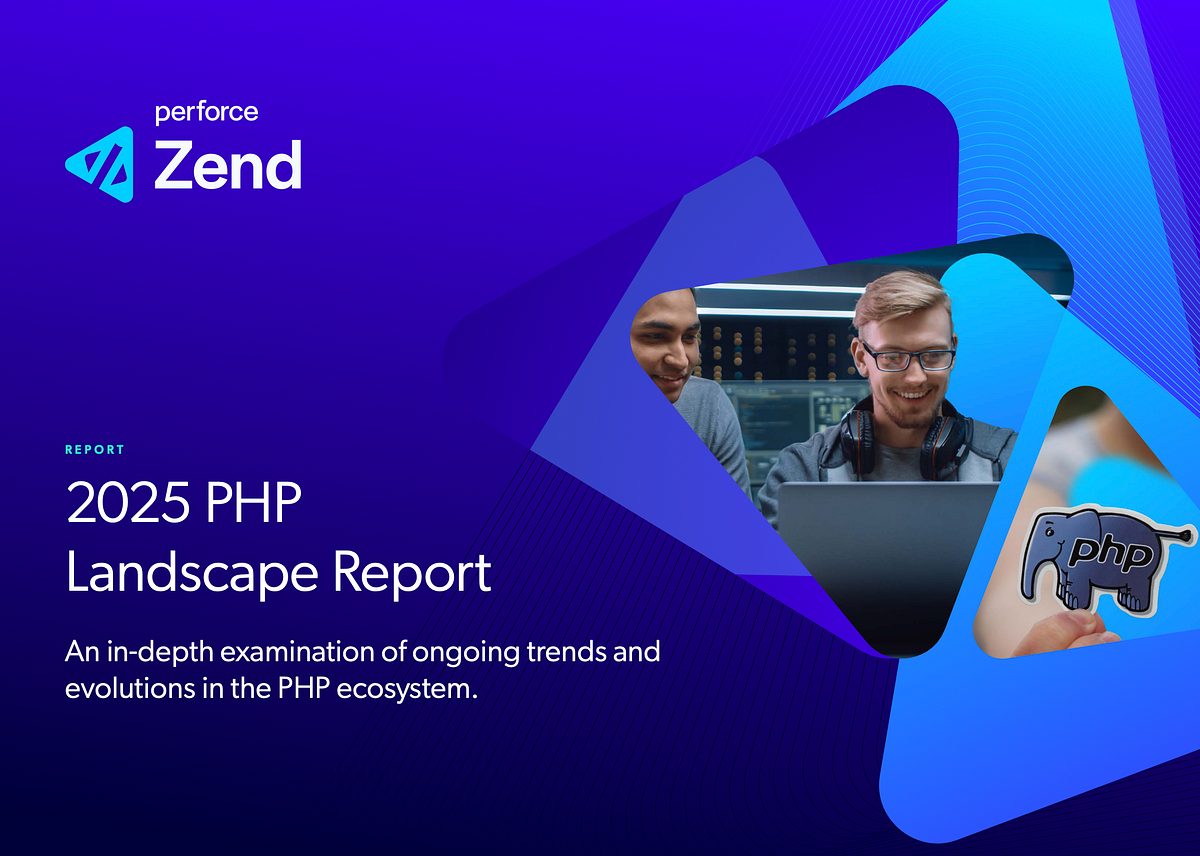 perforce
Zend

REPORT

2025 PHP Landscape Report

An in-depth examination of ongoing trends and evolutions in the PHP ecosystem.

php